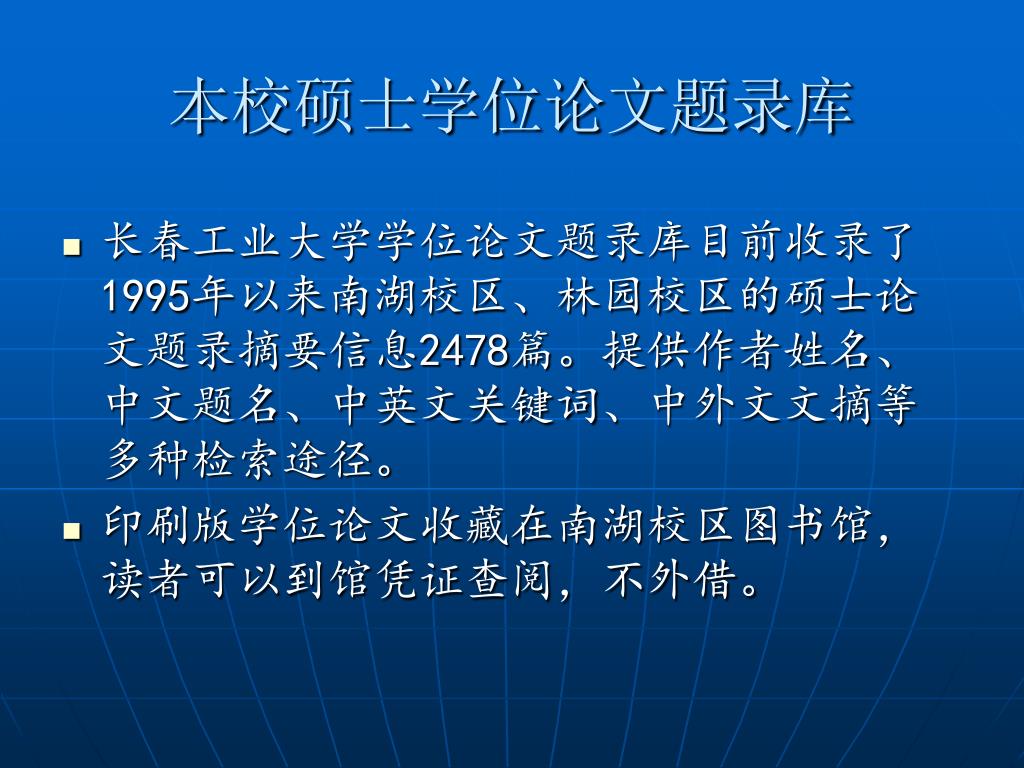 本校硕士学位论文题录库

■ 长春工业大学学位论文题录库目前收录了1995年以来南湖校区、林园校区的硕士论文题录摘要信息2478篇。提供作者姓名、中文题名、中英文关键词、中外文文摘等多种检索途径。

■ 印刷版学位论文收藏在南湖校区图书馆，读者可以到馆凭证查阅，不外借。